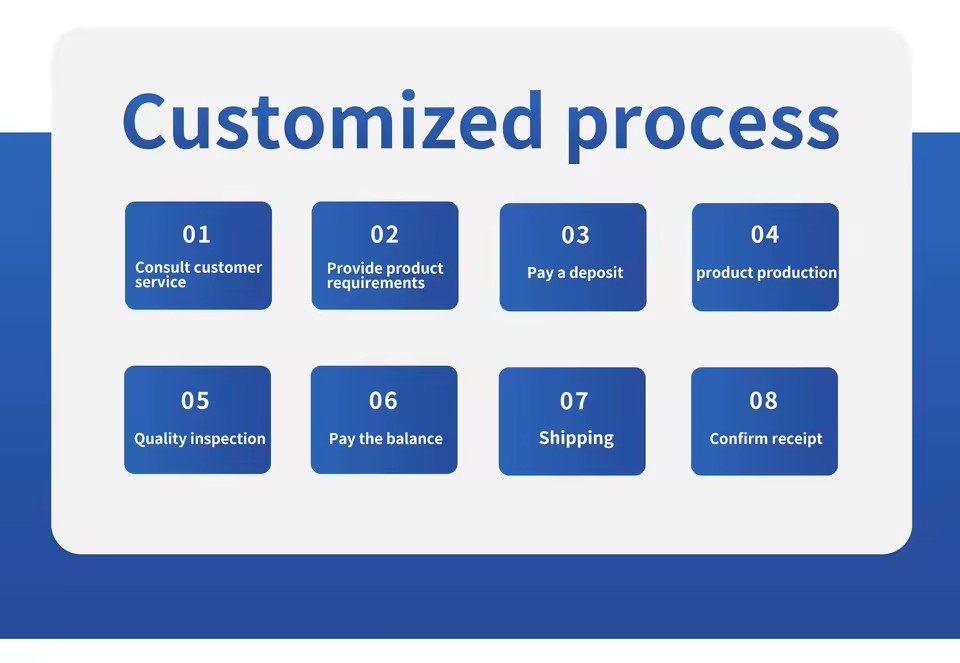 Customized process

01
Consult customer service

02
Provide product requirements

03
Pay a deposit

04
product production

05
Quality inspection

06
Pay the balance

07
Shipping

08
Confirm receipt